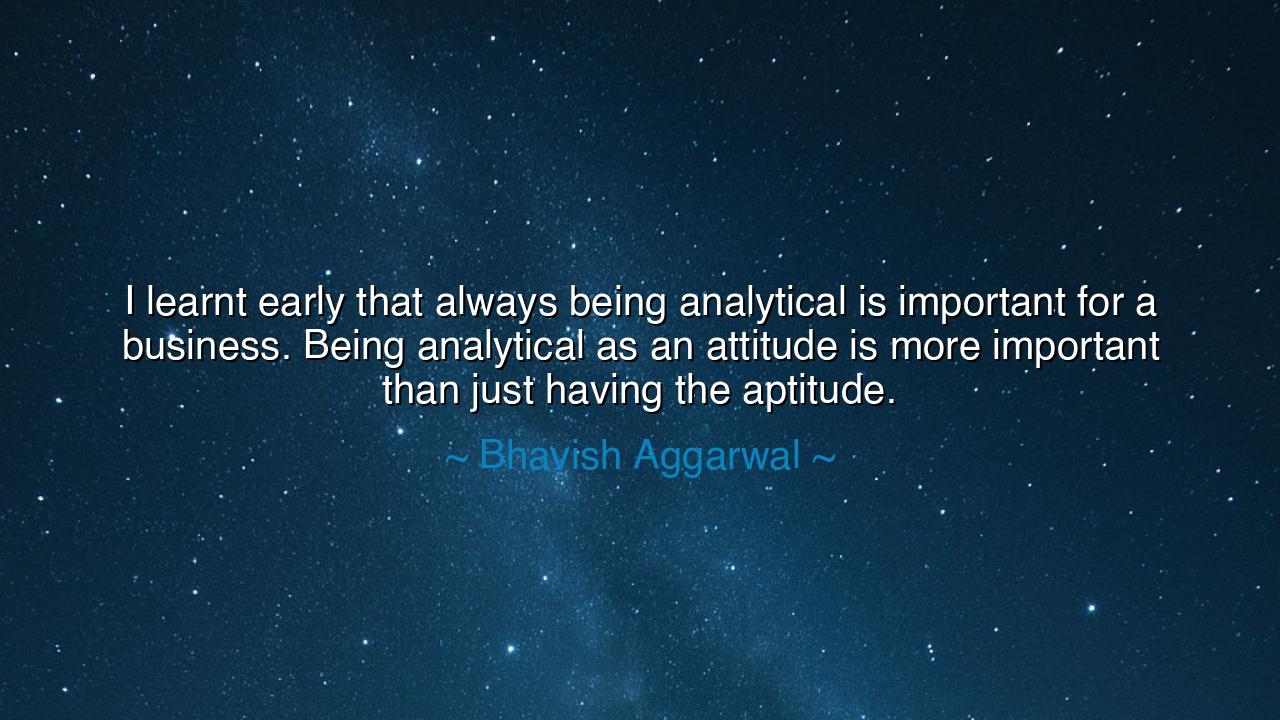 I learnt early that always being analytical is important for a business. Being analytical as an attitude is more important than just having the aptitude.

~ Bhavish Aggarwal ~